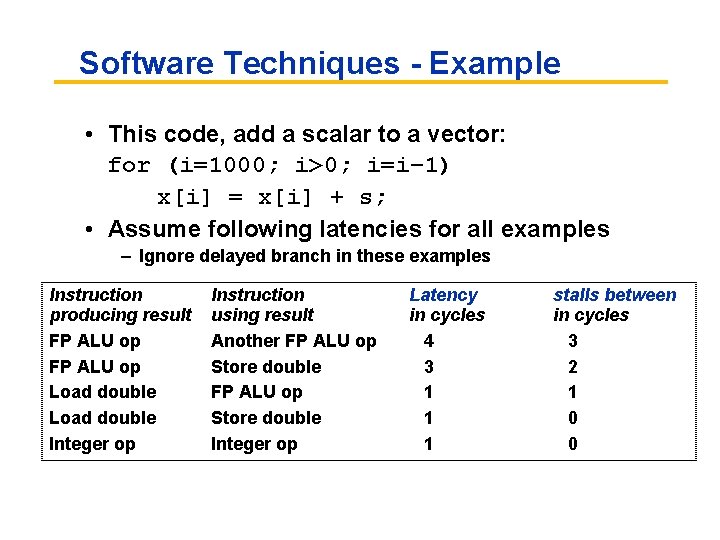 Software Techniques - Example

• This code, add a scalar to a vector:
for (i=1000; i>0; i=i–1)
x[i] = x[i] + s;

• Assume following latencies for all examples
– Ignore delayed branch in these examples

| Instruction producing result | Instruction using result | Latency in cycles | stalls between in cycles |
|---|---|---|---|
| FP ALU op | Another FP ALU op | 4 | 3 |
| FP ALU op | Store double | 3 | 2 |
| Load double | FP ALU op | 1 | 1 |
| Load double | Store double | 1 | 0 |
| Integer op | Integer op | 1 | 0 |